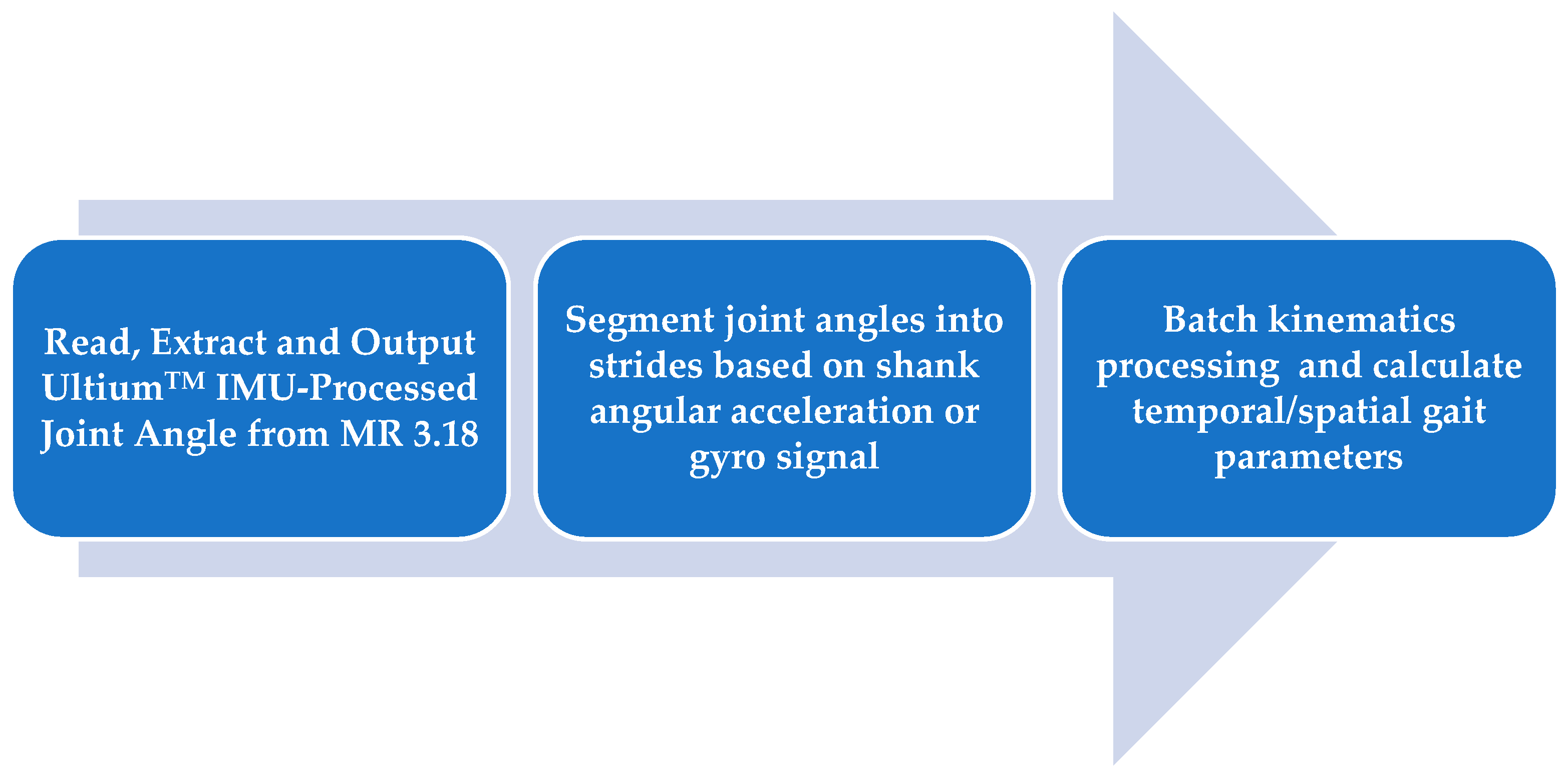 Read, Extract and Output Ultium™ IMU-Processed Joint Angle from MR 3.18

Segment joint angles into strides based on shank angular acceleration or gyro signal

Batch kinematics processing  and calculate temporal/spatial gait parameters